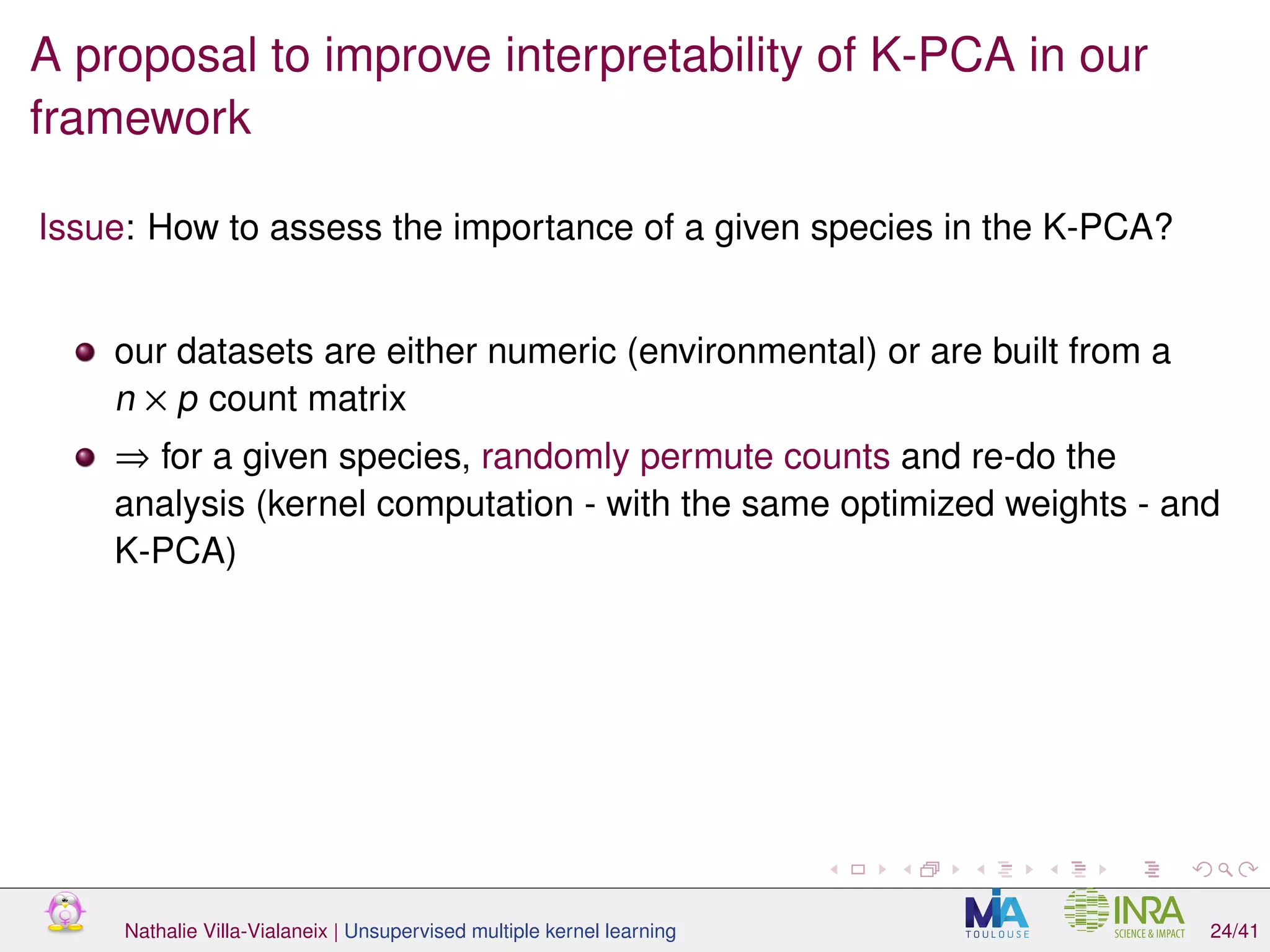 A proposal to improve interpretability of K-PCA in our framework

Issue: How to assess the importance of a given species in the K-PCA?

- our datasets are either numeric (environmental) or are built from a $n \times p$ count matrix
- $\Rightarrow$ for a given species, randomly permute counts and re-do the analysis (kernel computation - with the same optimized weights - and K-PCA)

Nathalie Villa-Vialaneix | Unsupervised multiple kernel learning

MIA TOULOUSE

INRA SCIENCE & IMPACT

24/41